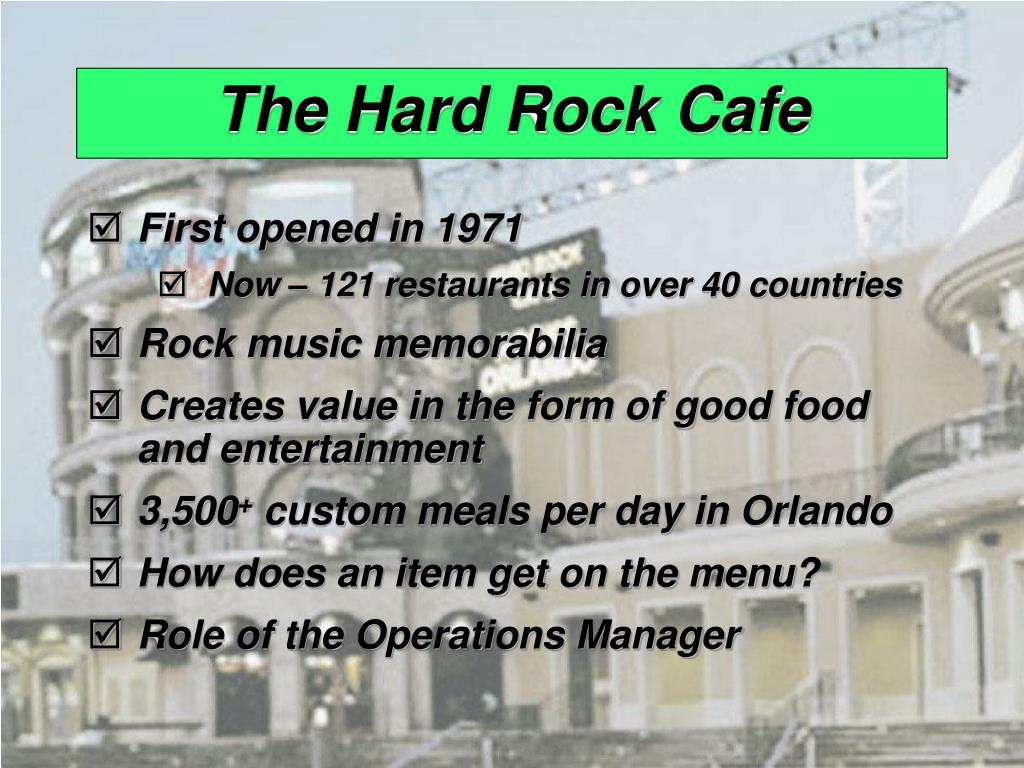 The Hard Rock Cafe

☑ First opened in 1971

☑ Now – 121 restaurants in over 40 countries

☑ Rock music memorabilia

☑ Creates value in the form of good food and entertainment

☑ 3,500$^+$ custom meals per day in Orlando

☑ How does an item get on the menu?

☑ Role of the Operations Manager